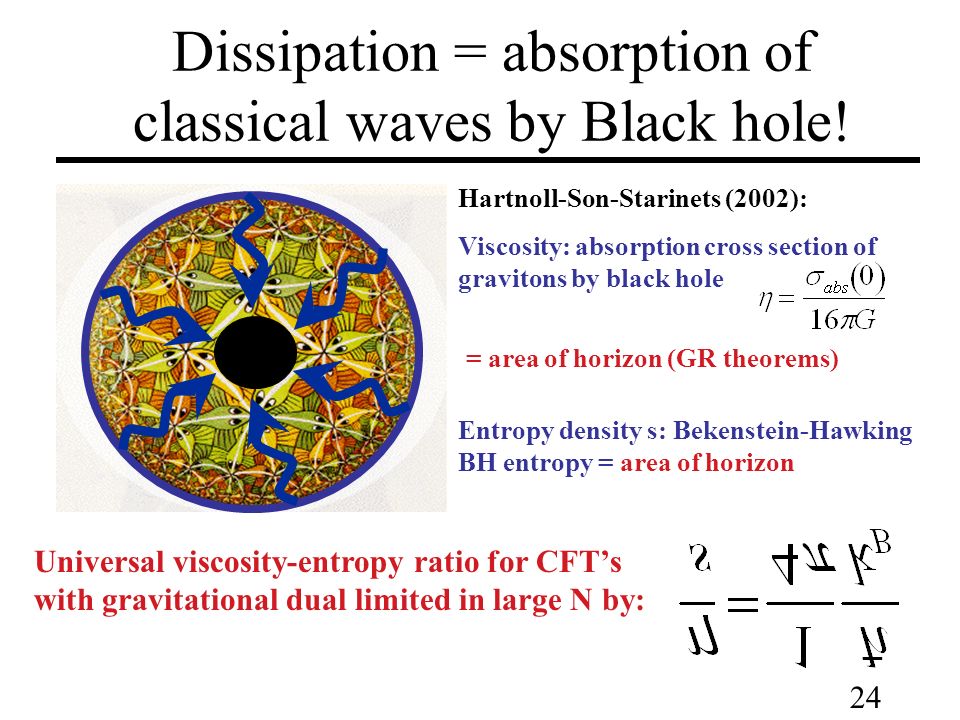 Dissipation = absorption of classical waves by Black hole!

Hartnoll-Son-Starinets (2002):

Viscosity: absorption cross section of gravitons by black hole $\eta = \frac{\sigma_{abs}(0)}{16\pi G}$

= area of horizon (GR theorems)

Entropy density s: Bekenstein-Hawking BH entropy = area of horizon

Universal viscosity-entropy ratio for CFT's with gravitational dual limited in large N by:

$\frac{\eta}{s} = \frac{1}{4\pi}\frac{\hbar}{k_B}$

24